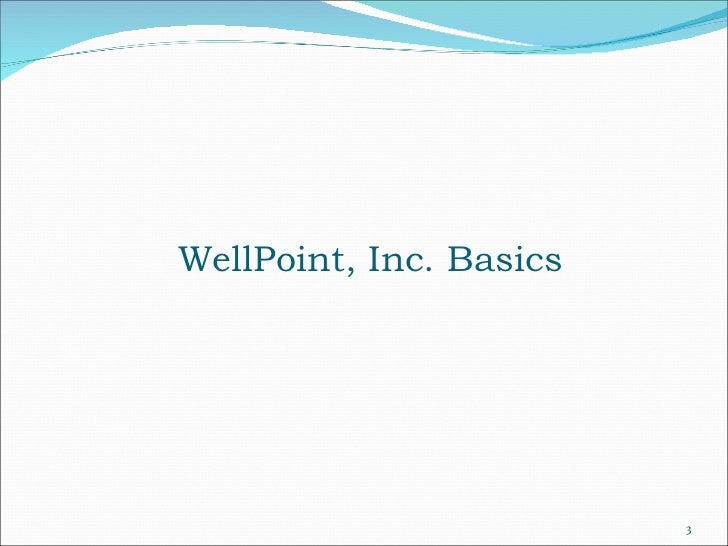 WellPoint, Inc. Basics

3